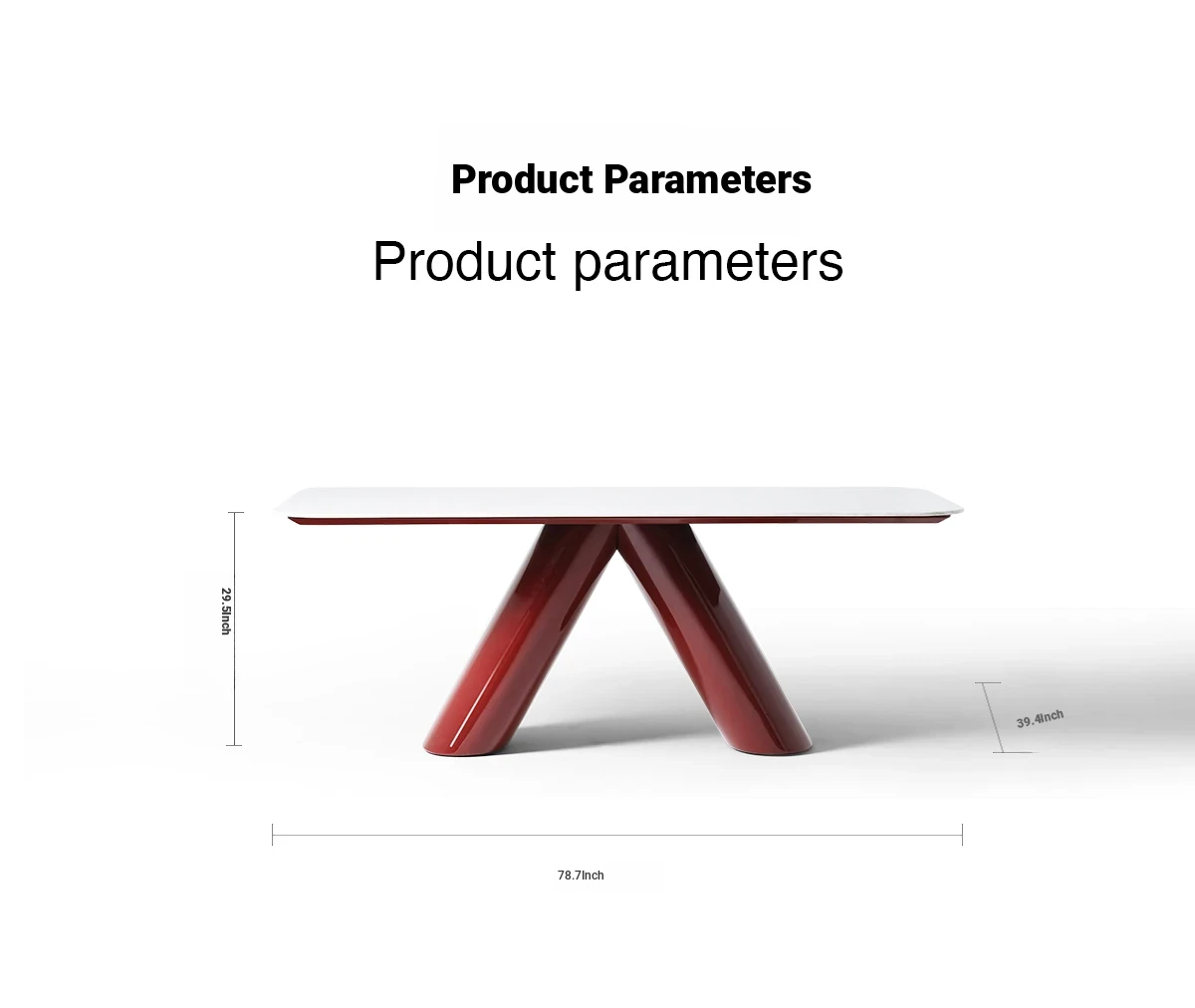 Product Parameters

Product parameters

29.5Inch

39.4Inch

78.7Inch